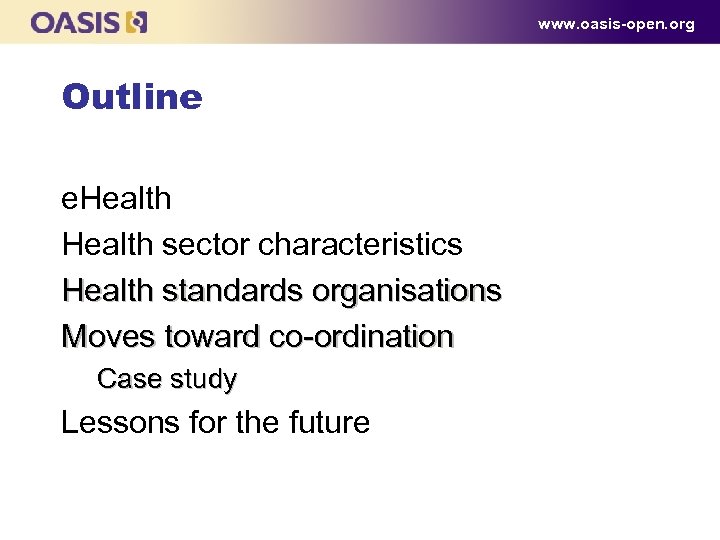 OASIS

www.oasis-open.org

Outline

eHealth

Health sector characteristics

Health standards organisations

Moves toward co-ordination

Case study

Lessons for the future